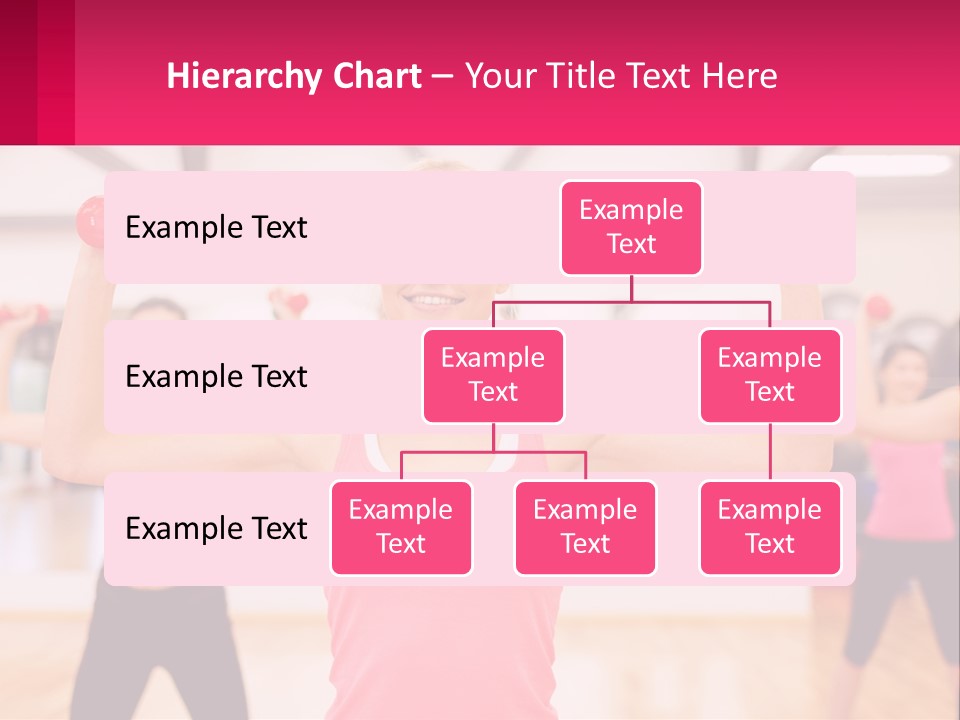 Hierarchy Chart – Your Title Text Here

Example Text

Example Text

Example Text

Example Text

Example Text

Example Text

Example Text

Example Text

Example Text